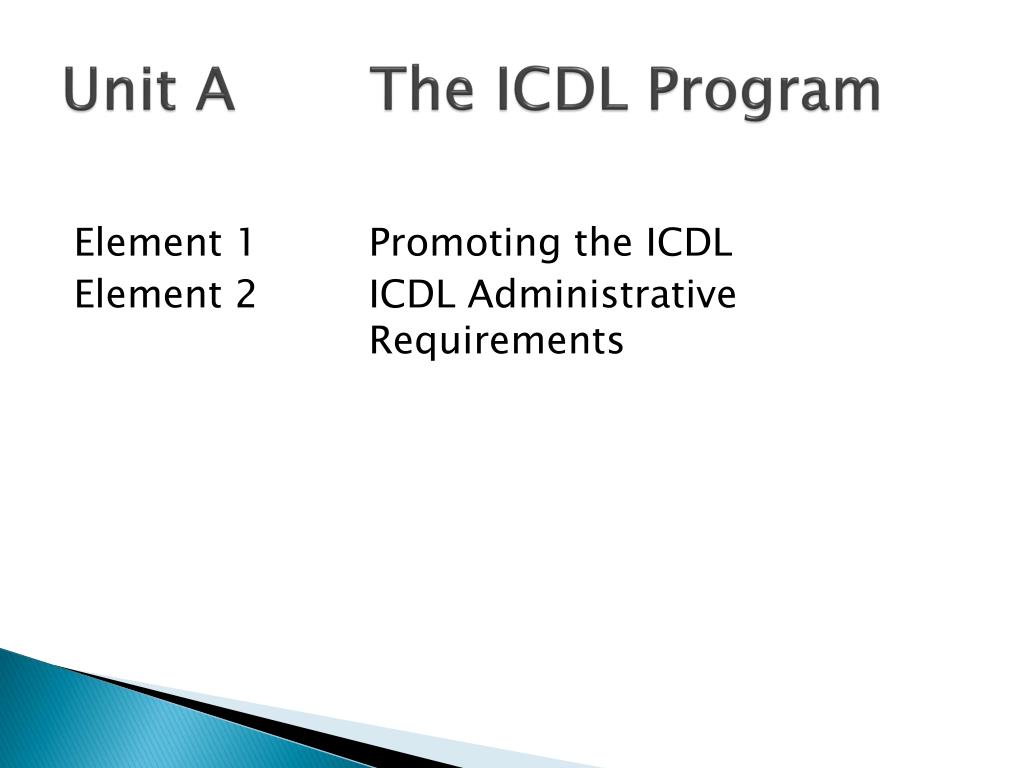 Unit A The ICDL Program

Element 1 Promoting the ICDL
Element 2 ICDL Administrative Requirements